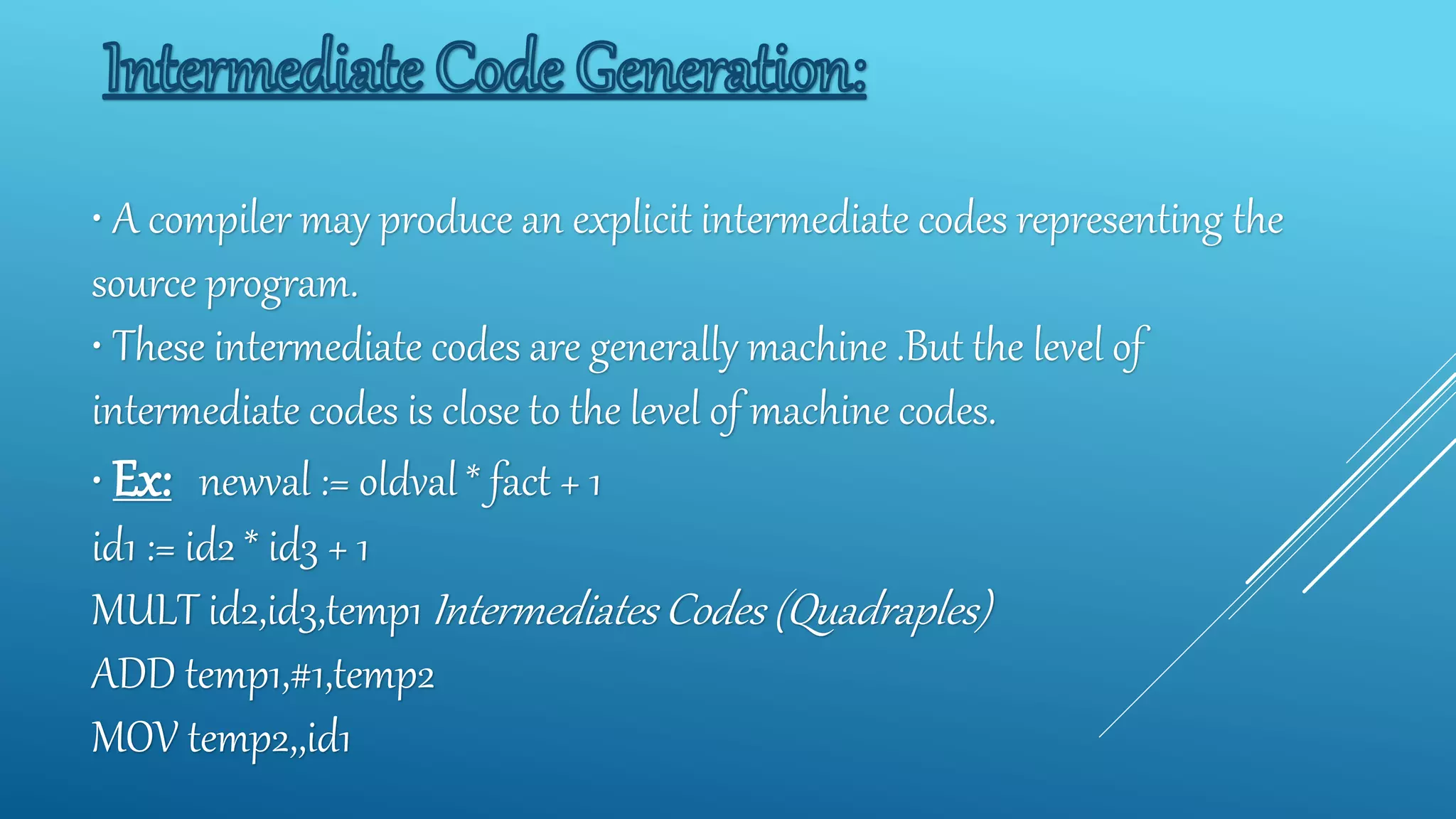 Intermediate Code Generation:

• A compiler may produce an explicit intermediate codes representing the source program.

• These intermediate codes are generally machine .But the level of intermediate codes is close to the level of machine codes.

• Ex: newval := oldval * fact + 1

id1 := id2 * id3 + 1

MULT id2,id3,temp1 Intermediates Codes (Quadraples)

ADD temp1,#1,temp2

MOV temp2,,id1